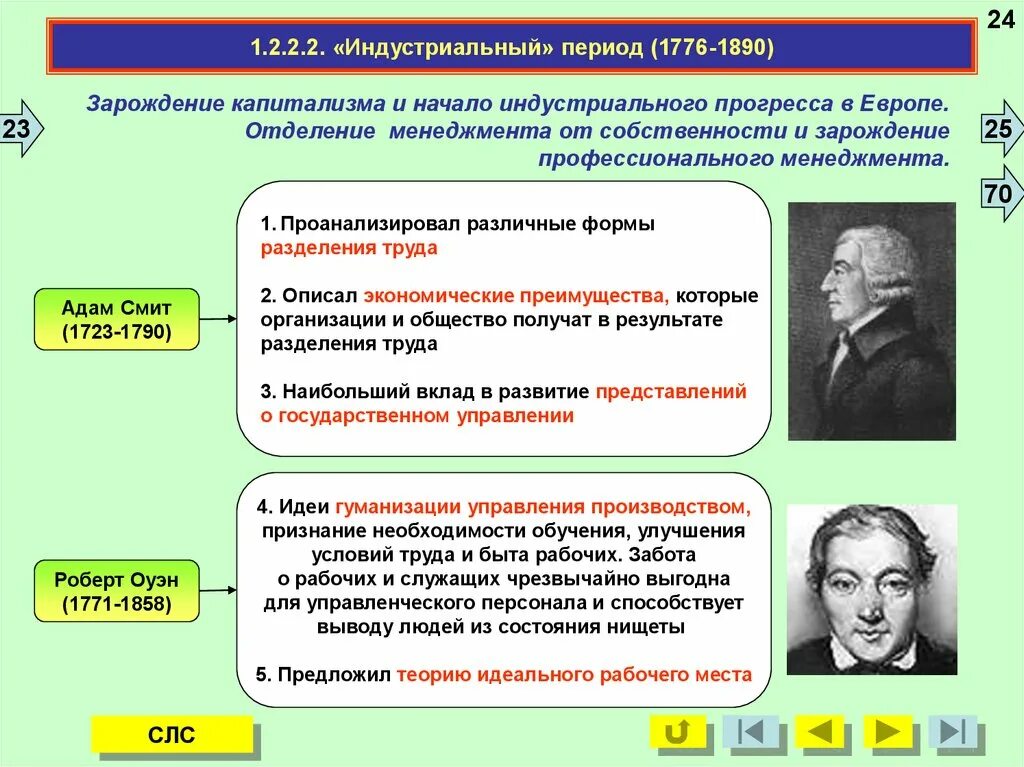 24

1.2.2.2. «Индустриальный» период (1776-1890)

23

Зарождение капитализма и начало индустриального прогресса в Европе. Отделение менеджмента от собственности и зарождение профессионального менеджмента.

25

70

Адам Смит (1723-1790)

1. Проанализировал различные формы разделения труда

2. Описал экономические преимущества, которые организации и общество получат в результате разделения труда

3. Наибольший вклад в развитие представлений о государственном управлении

Роберт Оуэн (1771-1858)

4. Идеи гуманизации управления производством, признание необходимости обучения, улучшения условий труда и быта рабочих. Забота о рабочих и служащих чрезвычайно выгодна для управленческого персонала и способствует выводу людей из состояния нищеты

5. Предложил теорию идеального рабочего места

СЛС